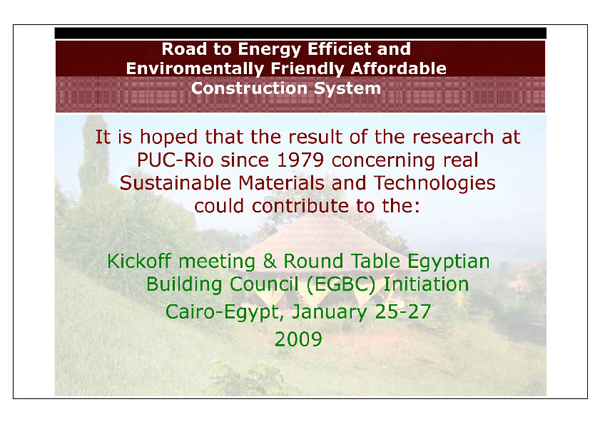 Road to Energy Efficiet and Enviromentally Friendly Affordable Construction System

It is hoped that the result of the research at PUC-Rio since 1979 concerning real Sustainable Materials and Technologies could contribute to the:

Kickoff meeting & Round Table Egyptian Building Council (EGBC) Initiation

Cairo-Egypt, January 25-27

2009